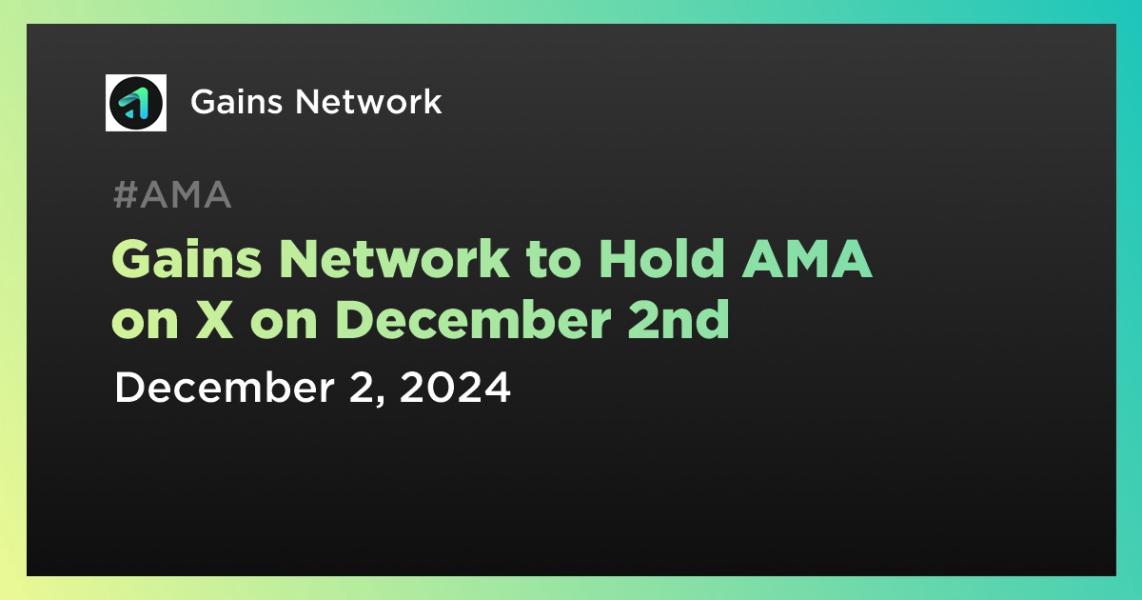 Gains Network

#AMA

Gains Network to Hold AMA on X on December 2nd

December 2, 2024